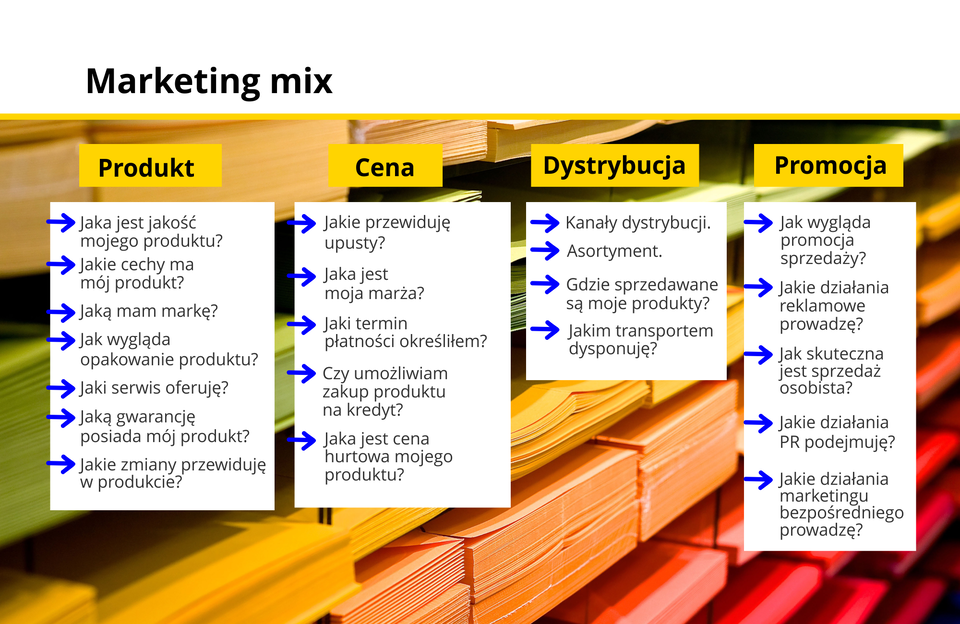 Marketing mix

Produkt

Jaka jest jakość mojego produktu?

Jakie cechy ma mój produkt?

Jaką mam markę?

Jak wygląda opakowanie produktu?

Jaki serwis oferuję?

Jaką gwarancję posiada mój produkt?

Jakie zmiany przewiduję w produkcie?

Cena

Jakie przewiduję upusty?

Jaka jest moja marża?

Jaki termin płatności określiłem?

Czy umożliwiam zakup produktu na kredyt?

Jaka jest cena hurtowa mojego produktu?

Dystrybucja

Kanały dystrybucji.

Asortyment.

Gdzie sprzedawane są moje produkty?

Jakim transportem dysponuję?

Promocja

Jak wygląda promocja sprzedaży?

Jakie działania reklamowe prowadzę?

Jak skuteczna jest sprzedaż osobista?

Jakie działania PR podejmuję?

Jakie działania marketingu bezpośredniego prowadzę?